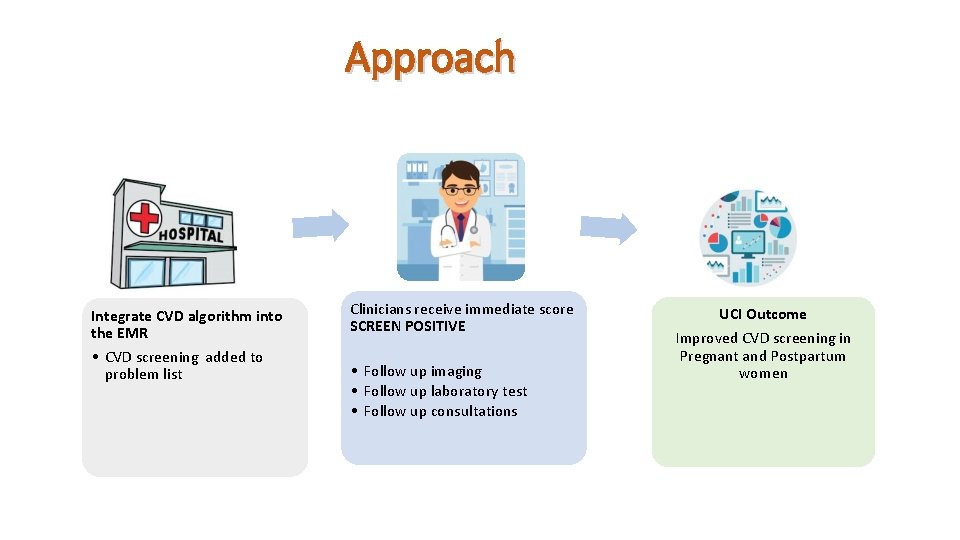 Approach

HOSPITAL

Integrate CVD algorithm into the EMR

• CVD screening added to problem list

Clinicians receive immediate score SCREEN POSITIVE

• Follow up imaging
• Follow up laboratory test
• Follow up consultations

UCI Outcome

Improved CVD screening in Pregnant and Postpartum women